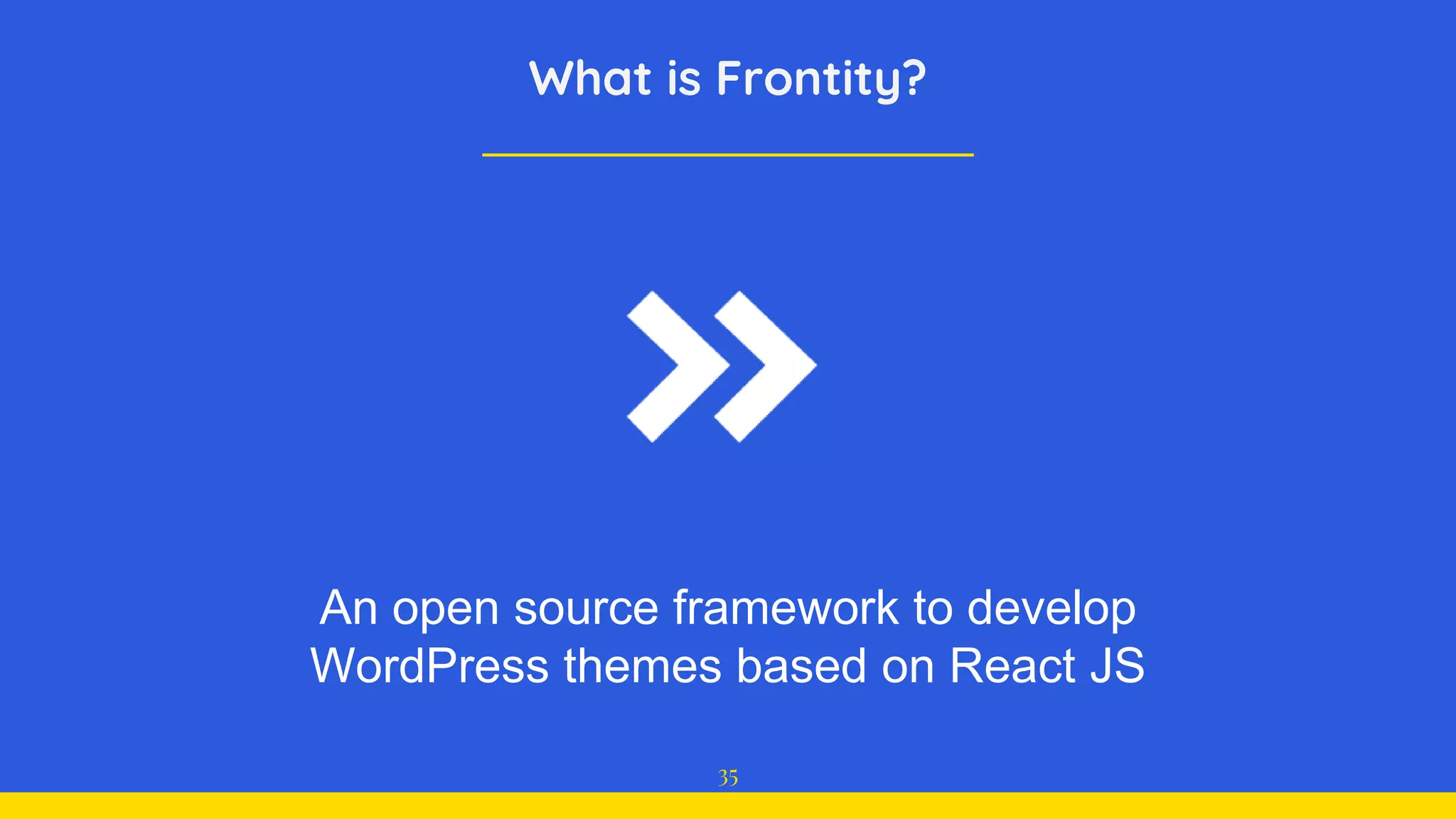 What is Frontity?

An open source framework to develop WordPress themes based on React JS

35